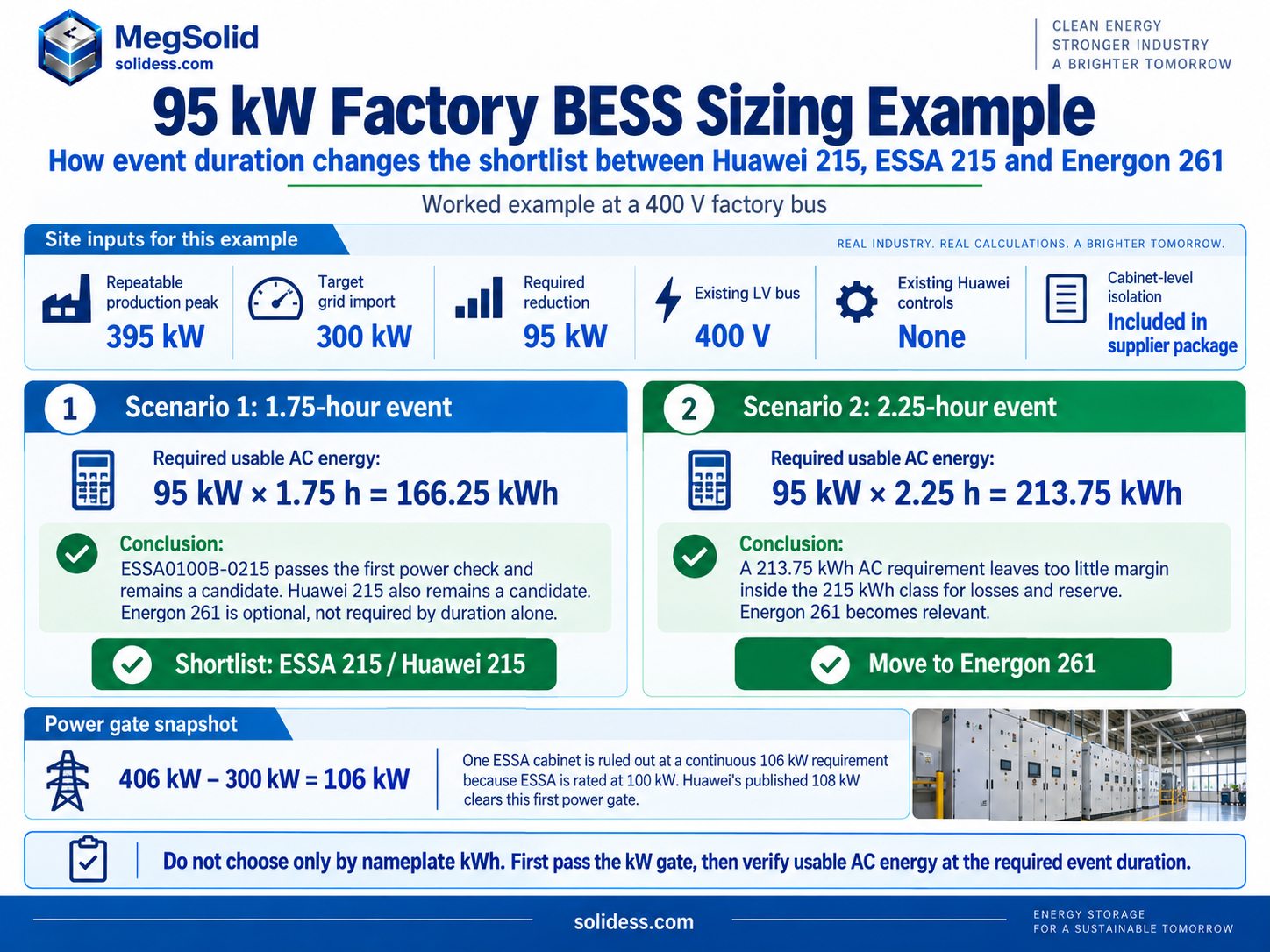 MegSolid
solidess.com

CLEAN ENERGY
STRONGER INDUSTRY
A BRIGHTER TOMORROW

95 kW Factory BESS Sizing Example

How event duration changes the shortlist between Huawei 215, ESSA 215 and Energon 261

Worked example at a 400 V factory bus

Site inputs for this example

REAL INDUSTRY. REAL CALCULATIONS. A BRIGHTER TOMORROW.

Repeatable production peak
395 kW

Target grid import
300 kW

Required reduction
95 kW

Existing LV bus
400 V

Existing Huawei controls
None

Cabinet-level isolation
Included in supplier package

1 Scenario 1: 1.75-hour event

Required usable AC energy:
95 kW × 1.75 h = 166.25 kWh

Conclusion:
ESSA0100B-0215 passes the first power check and remains a candidate. Huawei 215 also remains a candidate. Energon 261 is optional, not required by duration alone.

Shortlist: ESSA 215 / Huawei 215

2 Scenario 2: 2.25-hour event

Required usable AC energy:
95 kW × 2.25 h = 213.75 kWh

Conclusion:
A 213.75 kWh AC requirement leaves too little margin inside the 215 kWh class for losses and reserve. Energon 261 becomes relevant.

Move to Energon 261

Power gate snapshot

406 kW – 300 kW = 106 kW

One ESSA cabinet is ruled out at a continuous 106 kW requirement because ESSA is rated at 100 kW. Huawei's published 108 kW clears this first power gate.

Do not choose only by nameplate kWh. First pass the kW gate, then verify usable AC energy at the required event duration.

solidess.com

ENERGY STORAGE
FOR A SUSTAINABLE TOMORROW